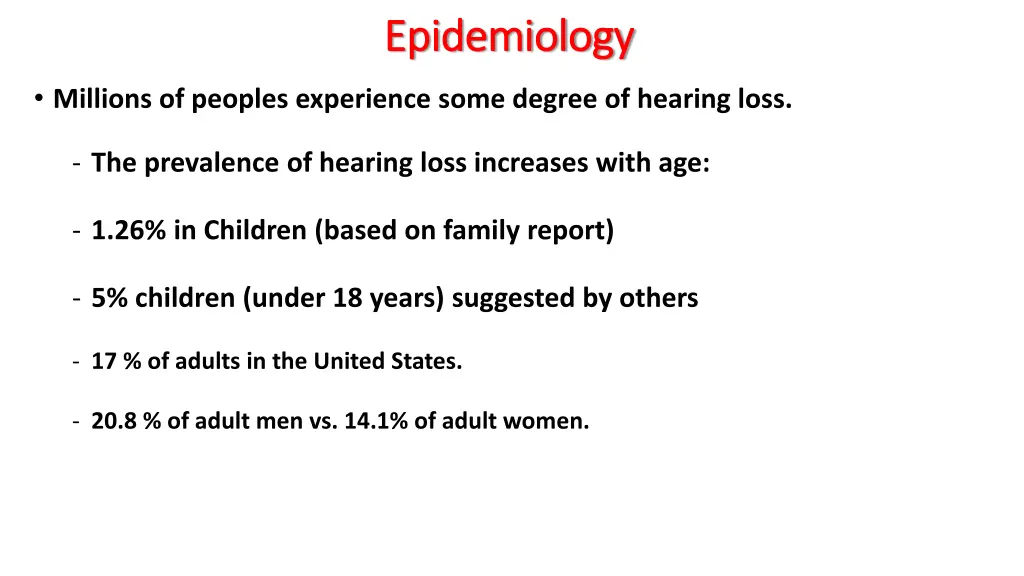 Epidemiology

• Millions of peoples experience some degree of hearing loss.

- The prevalence of hearing loss increases with age:

- 1.26% in Children (based on family report)

- 5% children (under 18 years) suggested by others

- 17 % of adults in the United States.

- 20.8 % of adult men vs. 14.1% of adult women.